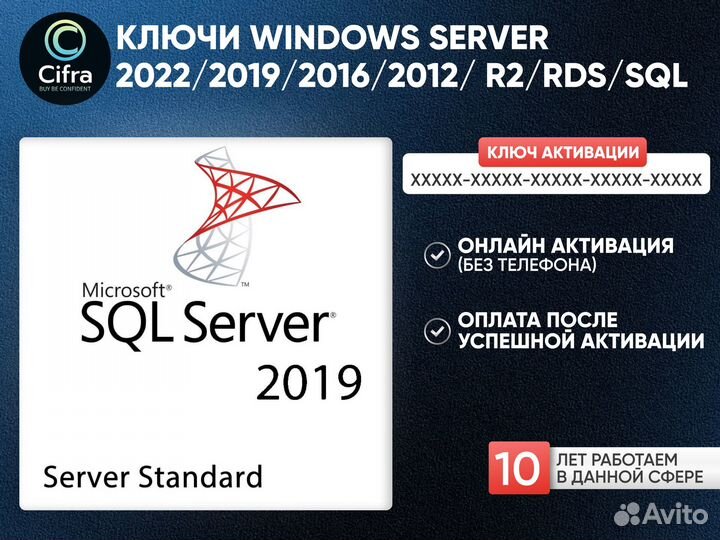 Cifra
BUY BE CONFIDENT

КЛЮЧИ WINDOWS SERVER
2022/2019/2016/2012/ R2/RDS/SQL

Microsoft®
SQL Server®
2019

Server Standard

КЛЮЧ АКТИВАЦИИ
XXXXX-XXXXX-XXXXX-XXXXX-XXXXX

ОНЛАЙН АКТИВАЦИЯ
(БЕЗ ТЕЛЕФОНА)

ОПЛАТА ПОСЛЕ
УСПЕШНОЙ АКТИВАЦИИ

10 ЛЕТ РАБОТАЕМ
В ДАННОЙ СФЕРЕ

Avito